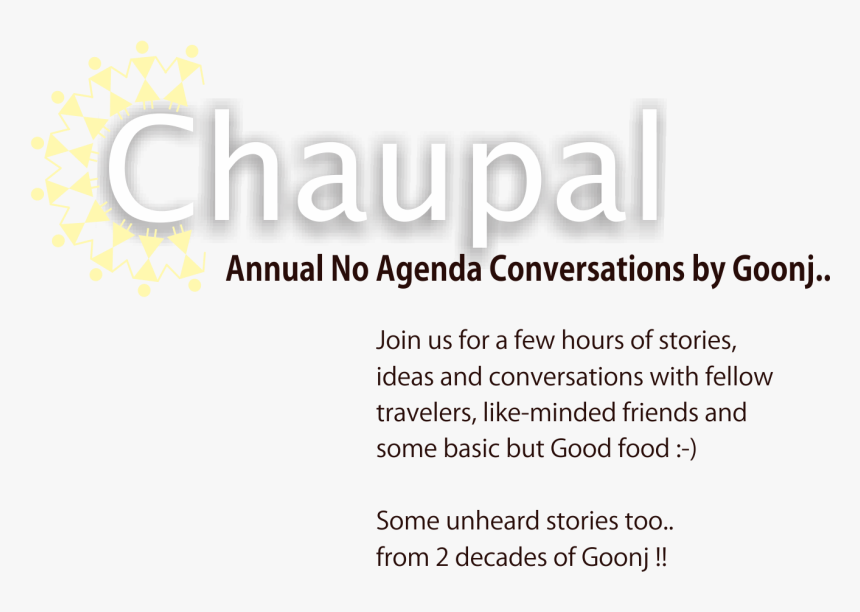 Chaupal

Annual No Agenda Conversations by Goonj..

Join us for a few hours of stories, ideas and conversations with fellow travelers, like-minded friends and some basic but Good food :-)

Some unheard stories too.. from 2 decades of Goonj !!